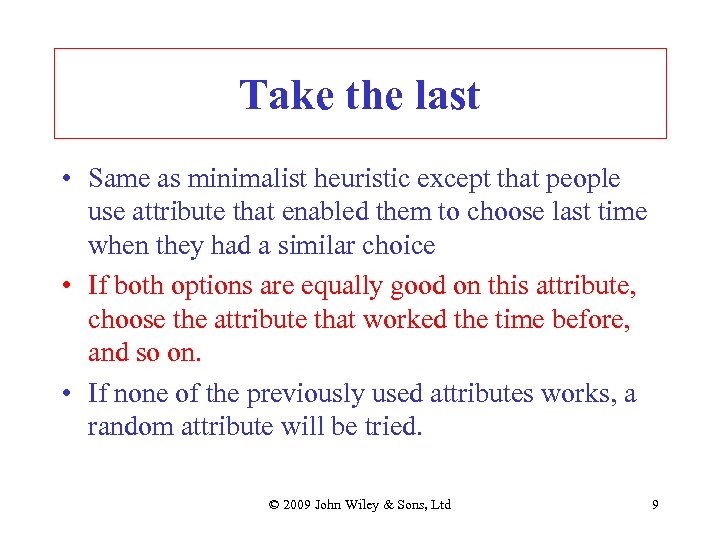 Take the last

• Same as minimalist heuristic except that people use attribute that enabled them to choose last time when they had a similar choice

• If both options are equally good on this attribute, choose the attribute that worked the time before, and so on.

• If none of the previously used attributes works, a random attribute will be tried.

© 2009 John Wiley & Sons, Ltd

9